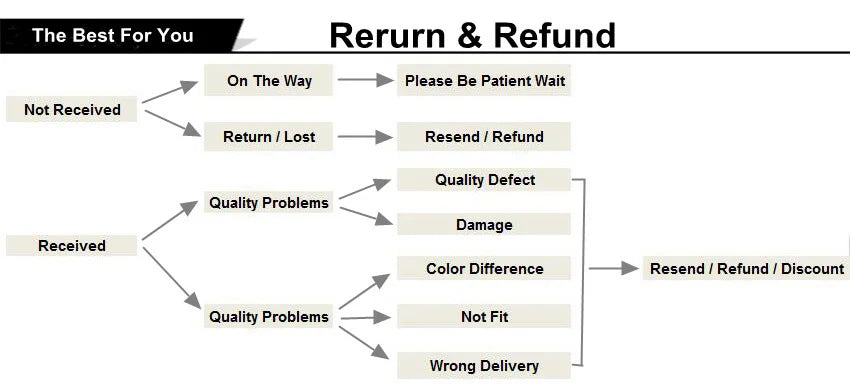 The Best For You

Rerurn & Refund

Not Received

On The Way

Please Be Patient Wait

Return / Lost

Resend / Refund

Received

Quality Problems

Quality Defect

Damage

Quality Problems

Color Difference

Not Fit

Wrong Delivery

Resend / Refund / Discount